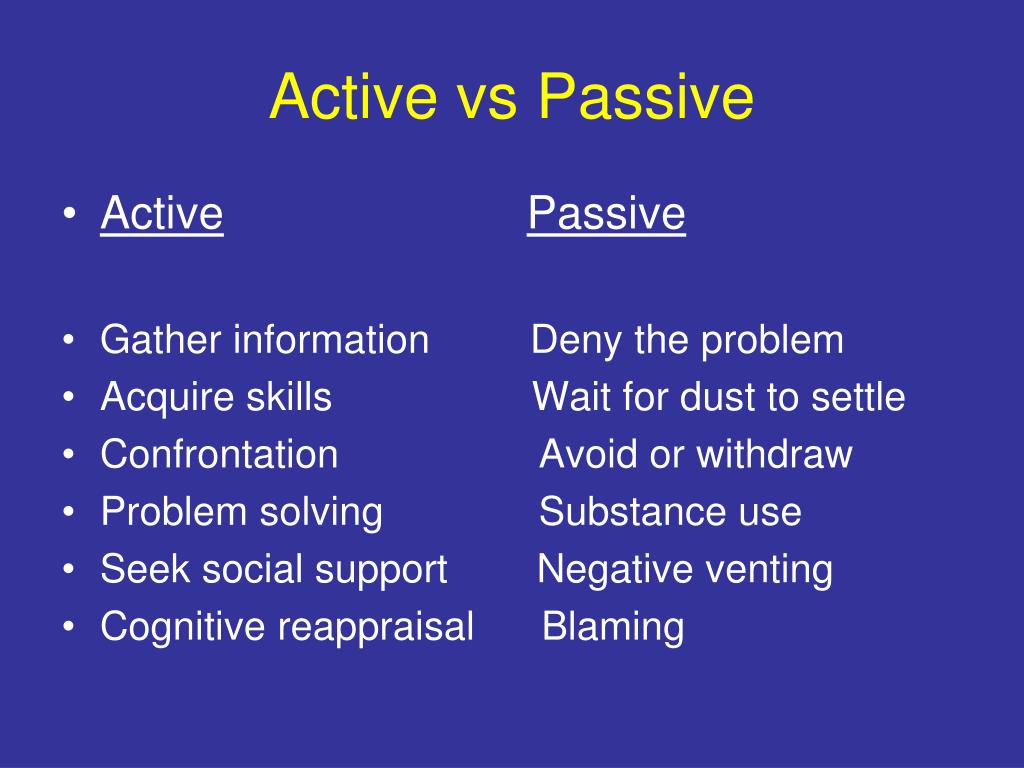 Active vs Passive

• Active Passive

• Gather information Deny the problem
• Acquire skills Wait for dust to settle
• Confrontation Avoid or withdraw
• Problem solving Substance use
• Seek social support Negative venting
• Cognitive reappraisal Blaming